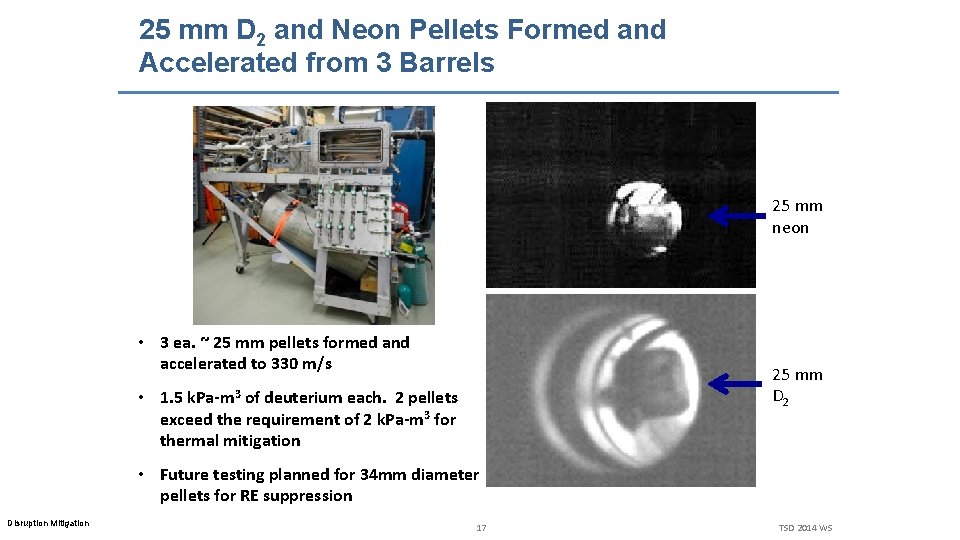 25 mm $D_2$ and Neon Pellets Formed and Accelerated from 3 Barrels

25 mm neon

25 mm $D_2$

• 3 ea. ~ 25 mm pellets formed and accelerated to 330 m/s

• 1.5 kPa-m$^3$ of deuterium each. 2 pellets exceed the requirement of 2 kPa-m$^3$ for thermal mitigation

• Future testing planned for 34mm diameter pellets for RE suppression

Disruption Mitigation

17

TSD 2014 WS